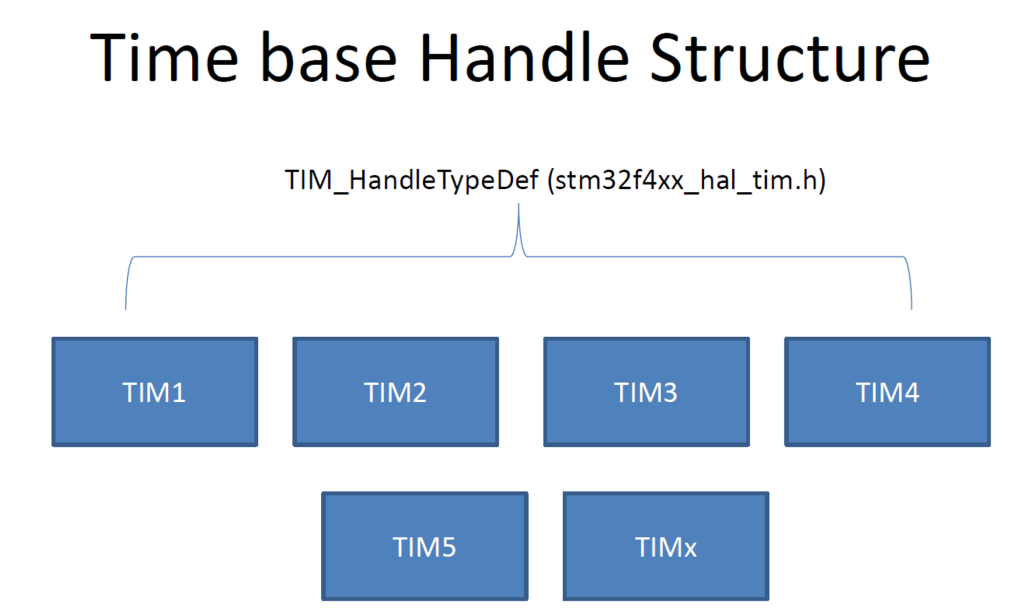 Time base Handle Structure

TIM_HandleTypeDef (stm32f4xx_hal_tim.h)

TIM1

TIM2

TIM3

TIM4

TIM5

TIMx